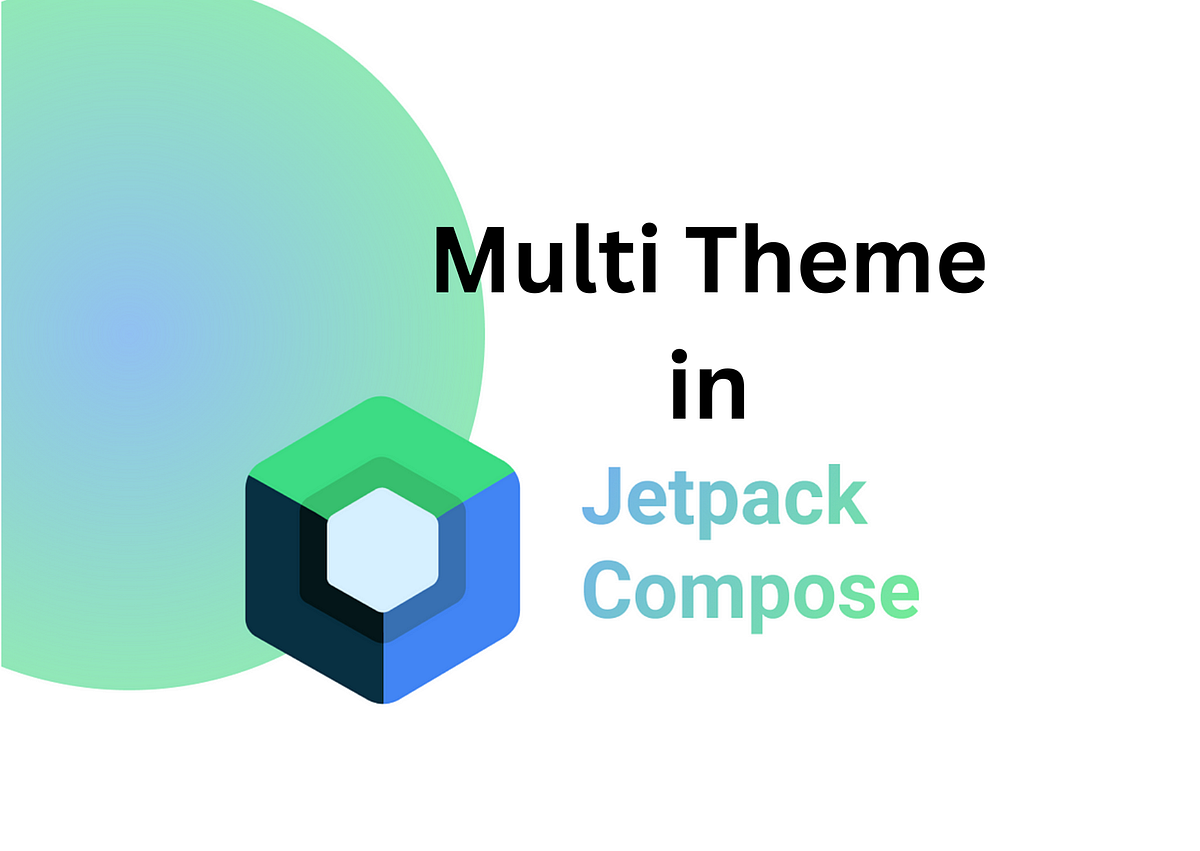 Multi Theme
in
Jetpack
Compose